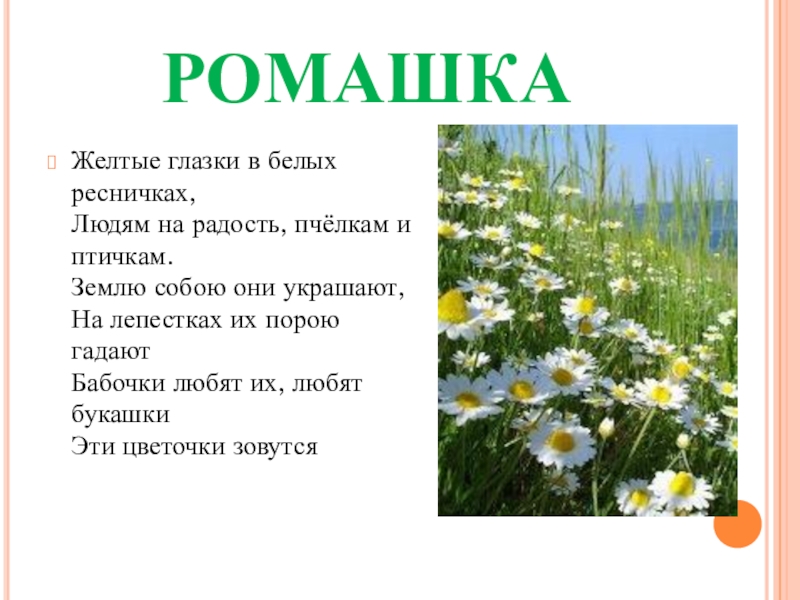 РОМАШКА

Желтые глазки в белых ресничках,
Людям на радость, пчёлкам и птичкам.
Землю собою они украшают,
На лепестках их порою гадают
Бабочки любят их, любят букашки
Эти цветочки зовутся